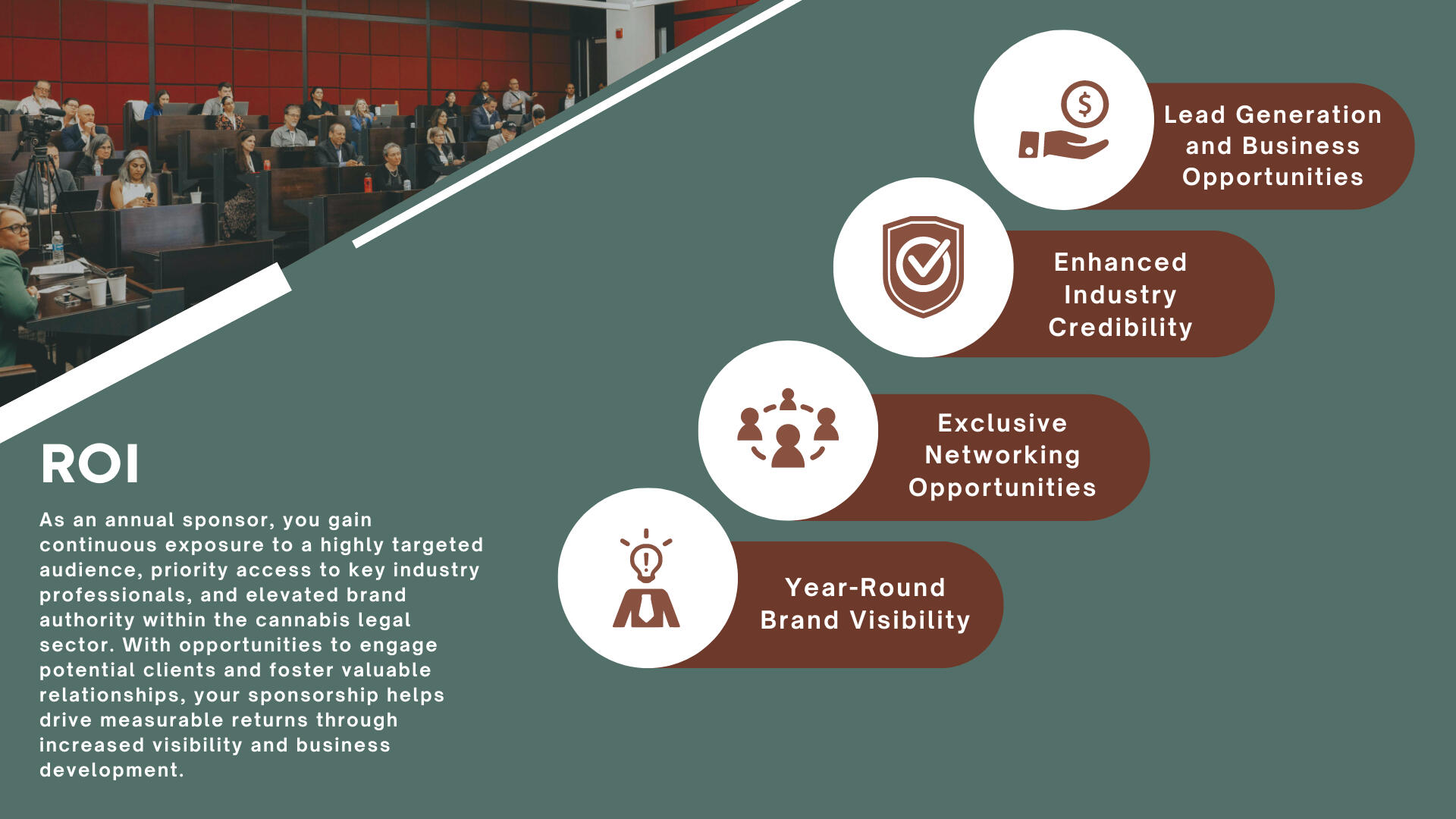 ROI

As an annual sponsor, you gain continuous exposure to a highly targeted audience, priority access to key industry professionals, and elevated brand authority within the cannabis legal sector. With opportunities to engage potential clients and foster valuable relationships, your sponsorship helps drive measurable returns through increased visibility and business development.

Lead Generation and Business Opportunities

Enhanced Industry Credibility

Exclusive Networking Opportunities

Year-Round Brand Visibility